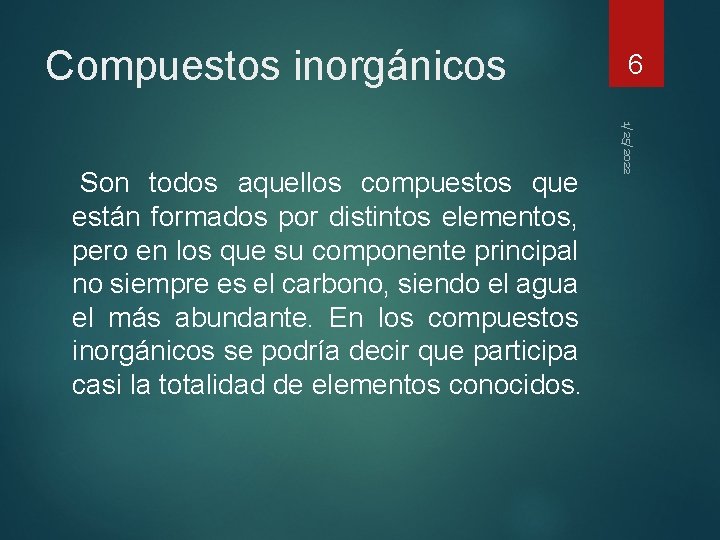 Compuestos inorgánicos

6

1/25/2022

Son todos aquellos compuestos que están formados por distintos elementos, pero en los que su componente principal no siempre es el carbono, siendo el agua el más abundante. En los compuestos inorgánicos se podría decir que participa casi la totalidad de elementos conocidos.